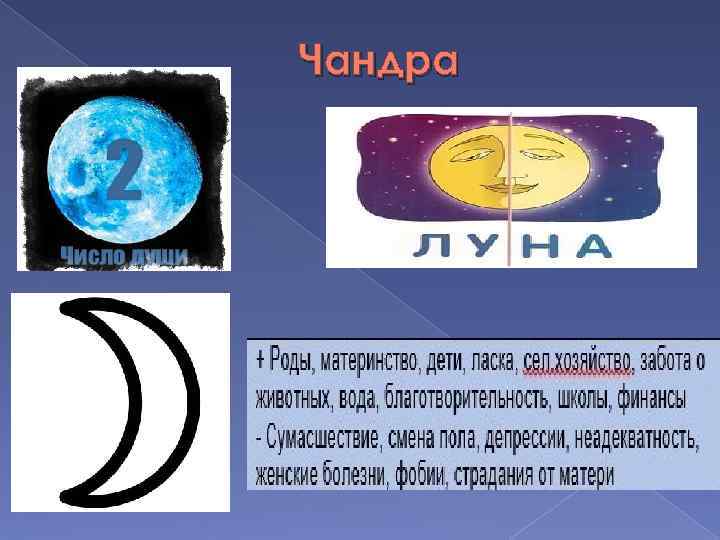 Чандра

2

Число души

ЛУНА

+ Роды, материнство, дети, ласка, сел.хозяйство, забота о животных, вода, благотворительность, школы, финансы
- Сумасшествие, смена пола, депрессии, неадекватность, женские болезни, фобии, страдания от матери